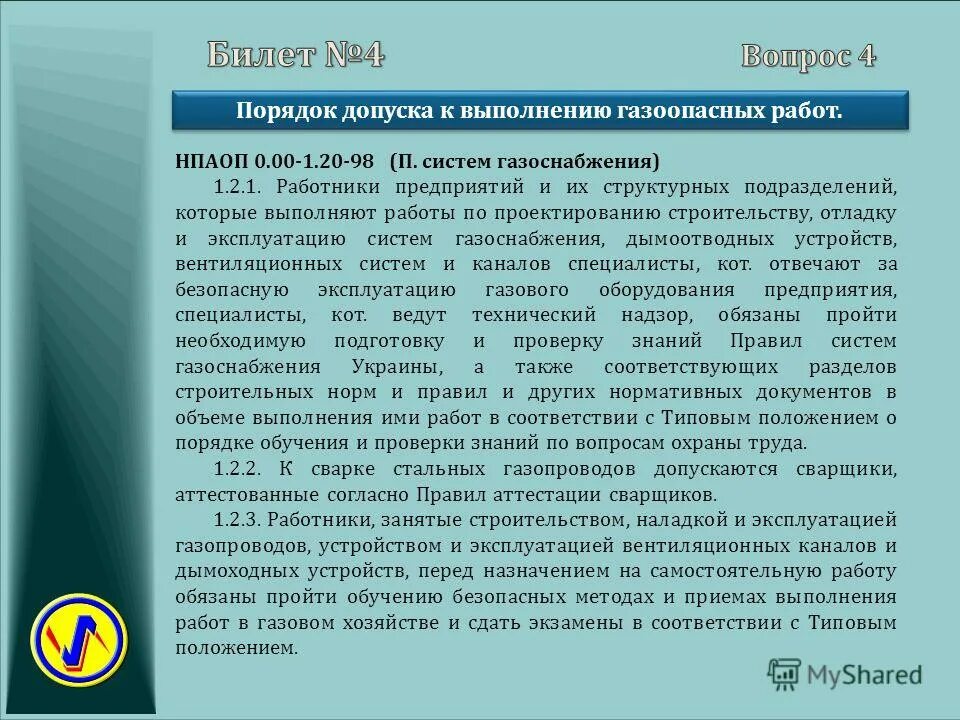 Билет №4

Вопрос 4

Порядок допуска к выполнению газоопасных работ.

НПАОП 0.00-1.20-98 (П. систем газоснабжения)

1.2.1. Работники предприятий и их структурных подразделений, которые выполняют работы по проектированию строительству, отладку и эксплуатацию систем газоснабжения, дымоотводных устройств, вентиляционных систем и каналов специалисты, кот. отвечают за безопасную эксплуатацию газового оборудования предприятия, специалисты, кот. ведут технический надзор, обязаны пройти необходимую подготовку и проверку знаний Правил систем газоснабжения Украины, а также соответствующих разделов строительных норм и правил и других нормативных документов в объеме выполнения ими работ в соответствии с Типовым положением о порядке обучения и проверки знаний по вопросам охраны труда.

1.2.2. К сварке стальных газопроводов допускаются сварщики, аттестованные согласно Правил аттестации сварщиков.

1.2.3. Работники, занятые строительством, наладкой и эксплуатацией газопроводов, устройством и эксплуатацией вентиляционных каналов и дымоходных устройств, перед назначением на самостоятельную работу обязаны пройти обучению безопасных методах и приемах выполнения работ в газовом хозяйстве и сдать экзамены в соответствии с Типовым положением.

MyShared